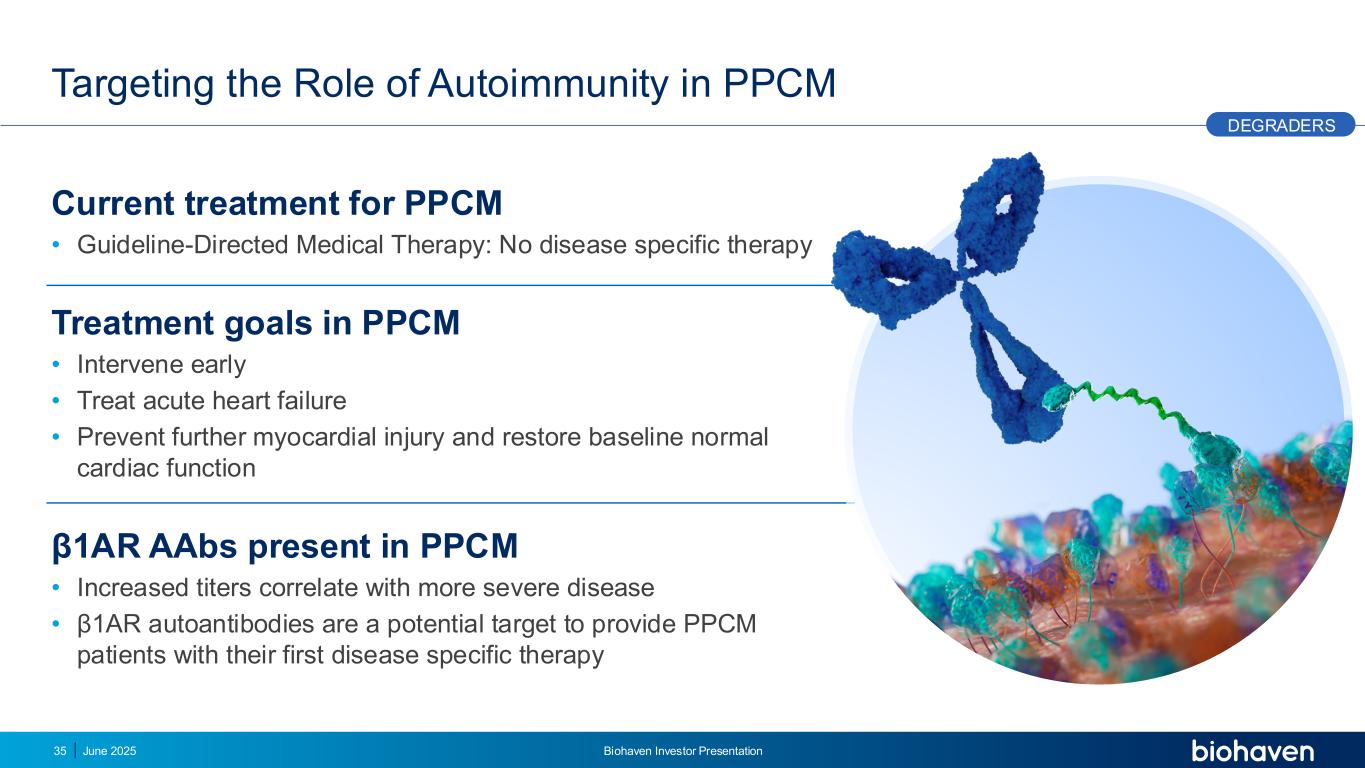 Targeting the Role of Autoimmunity in PPCM

DEGRADERS

Current treatment for PPCM

• Guideline-Directed Medical Therapy: No disease specific therapy

Treatment goals in PPCM

• Intervene early
• Treat acute heart failure
• Prevent further myocardial injury and restore baseline normal cardiac function

β1AR AAbs present in PPCM

• Increased titers correlate with more severe disease
• β1AR autoantibodies are a potential target to provide PPCM patients with their first disease specific therapy

35 | June 2025

Biohaven Investor Presentation

biohaven